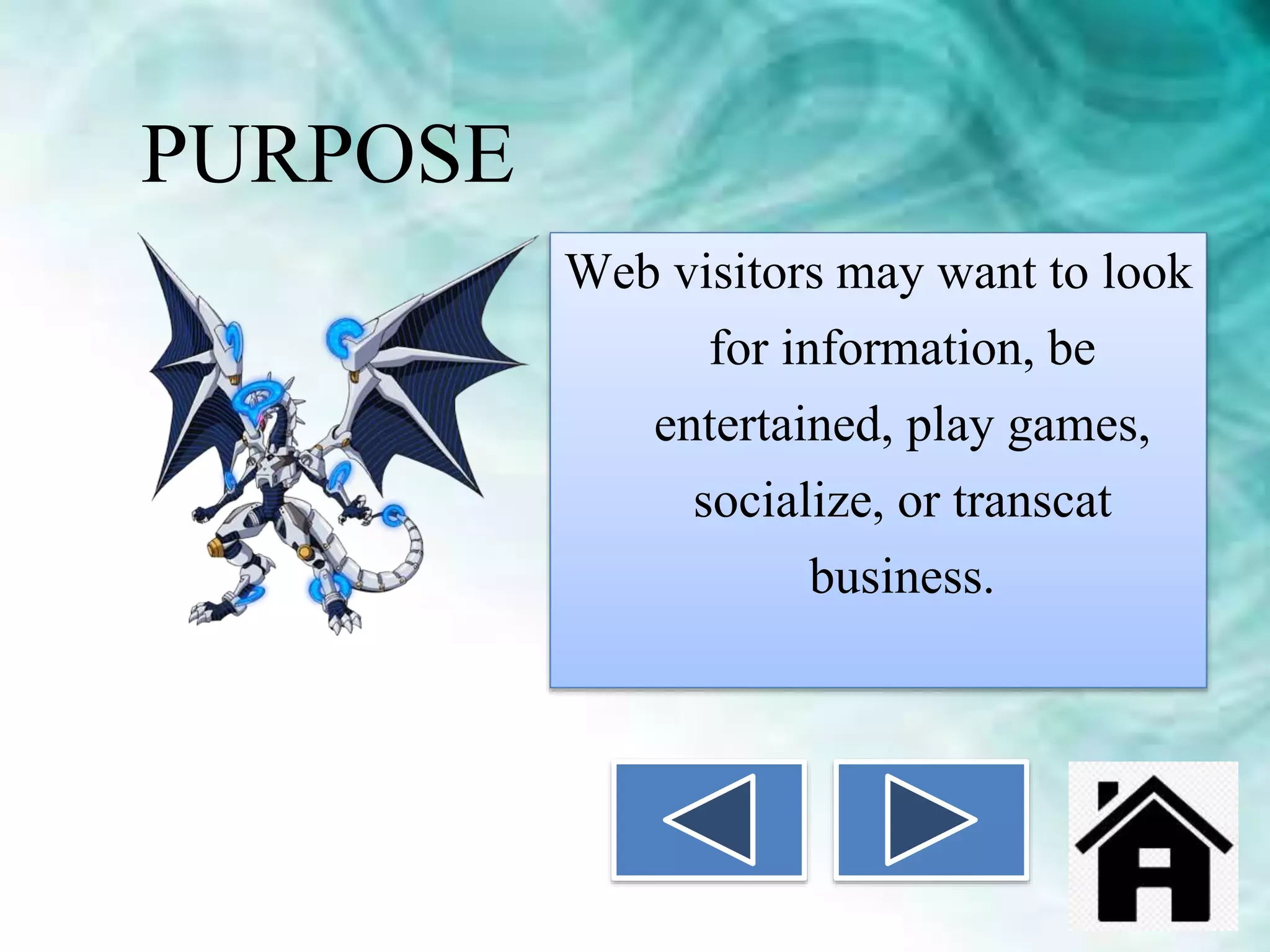 PURPOSE

Web visitors may want to look for information, be entertained, play games, socialize, or transcat business.